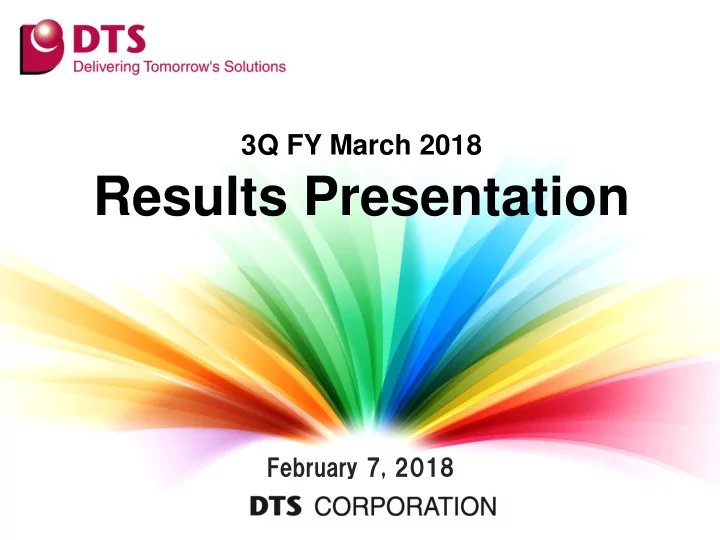 DTS
Delivering Tomorrow's Solutions

3Q FY March 2018
Results Presentation

February 7, 2018
DTS CORPORATION